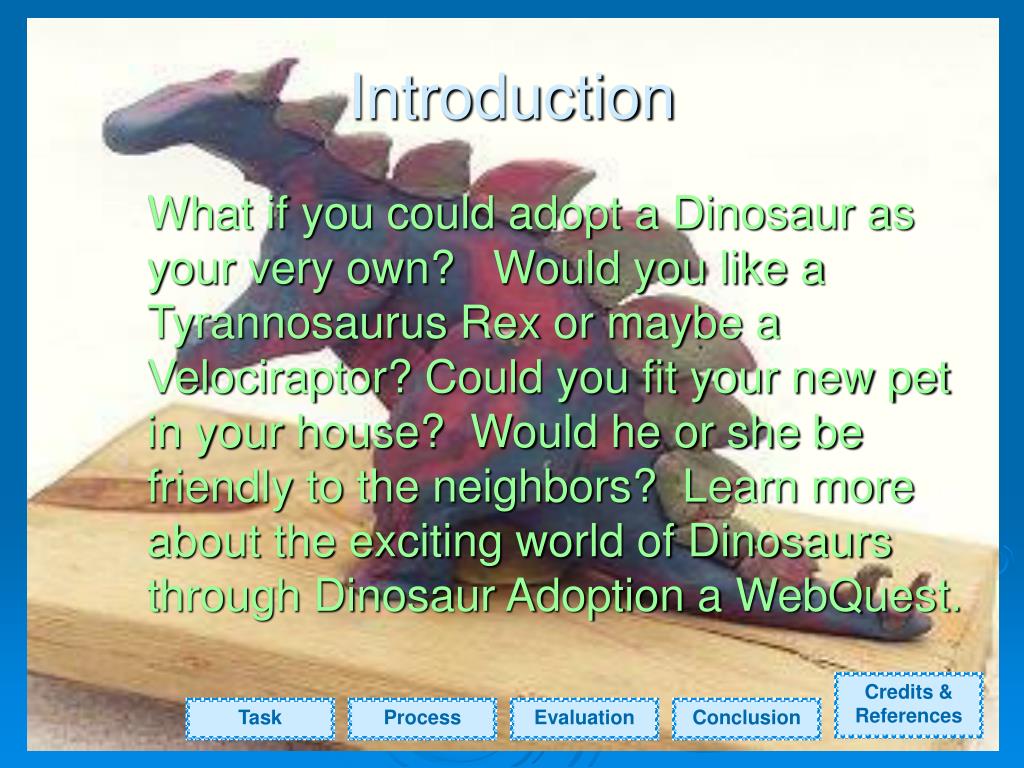 Introduction

What if you could adopt a Dinosaur as your very own?  Would you like a Tyrannosaurus Rex or maybe a Velociraptor? Could you fit your new pet in your house? Would he or she be friendly to the neighbors? Learn more about the exciting world of Dinosaurs through Dinosaur Adoption a WebQuest.

Task

Process

Evaluation

Conclusion

Credits & References